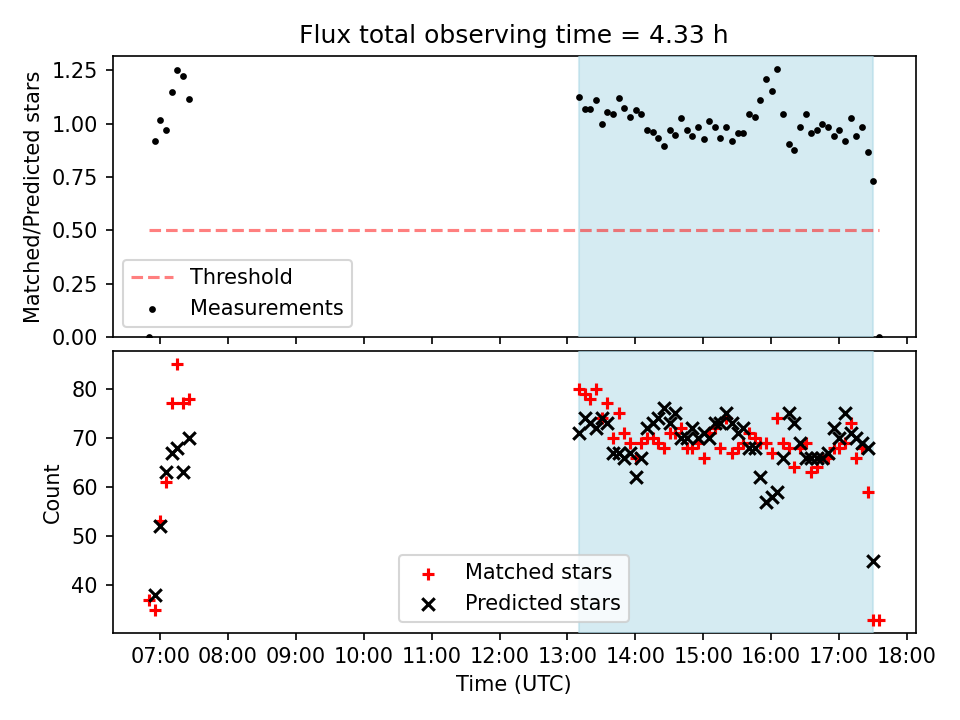 Flux total observing time = 4.33 h

Matched/Predicted stars

1.25
1.00
0.75
0.50
0.25
0.00

Threshold
Measurements

Count

80
70
60
50
40

Matched stars
Predicted stars

07:00 08:00 09:00 10:00 11:00 12:00 13:00 14:00 15:00 16:00 17:00 18:00

Time (UTC)